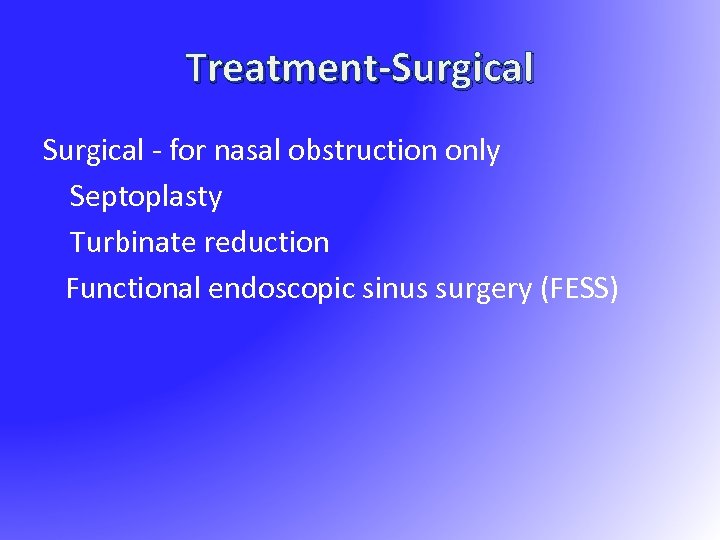 Treatment-Surgical

Surgical - for nasal obstruction only

Septoplasty

Turbinate reduction

Functional endoscopic sinus surgery (FESS)